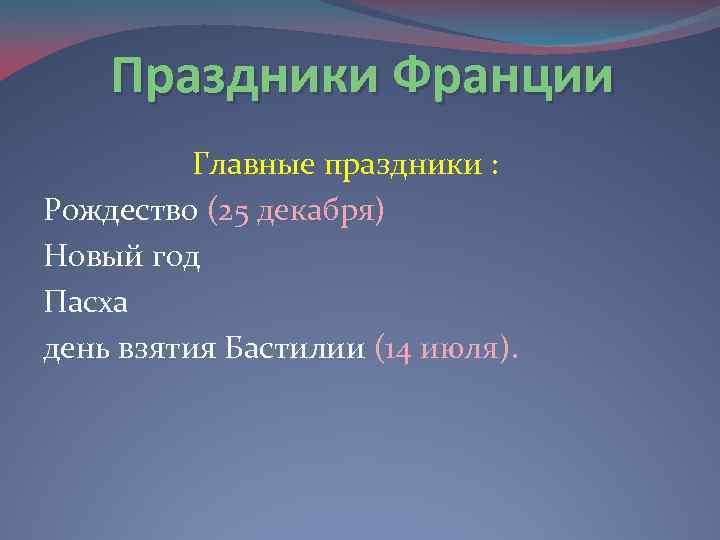 Праздники Франции

Главные праздники :

Рождество (25 декабря)

Новый год

Пасха

день взятия Бастилии (14 июля).